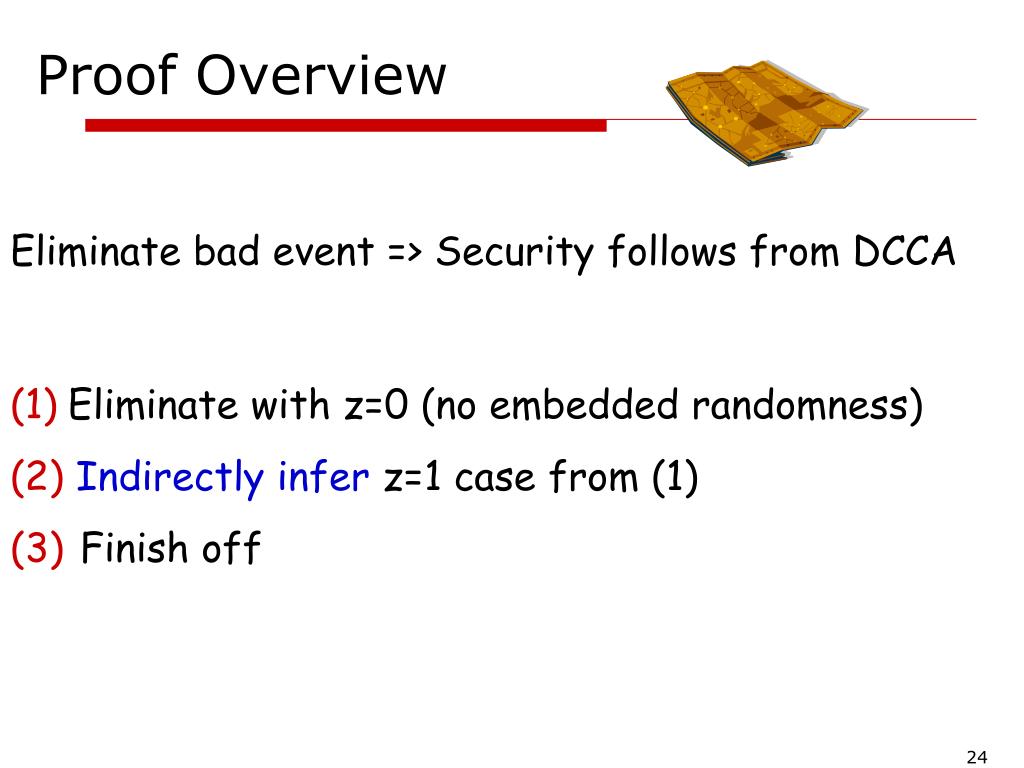 Proof Overview

Eliminate bad event => Security follows from DCCA

(1) Eliminate with z=0 (no embedded randomness)

(2) Indirectly infer z=1 case from (1)

(3) Finish off

24